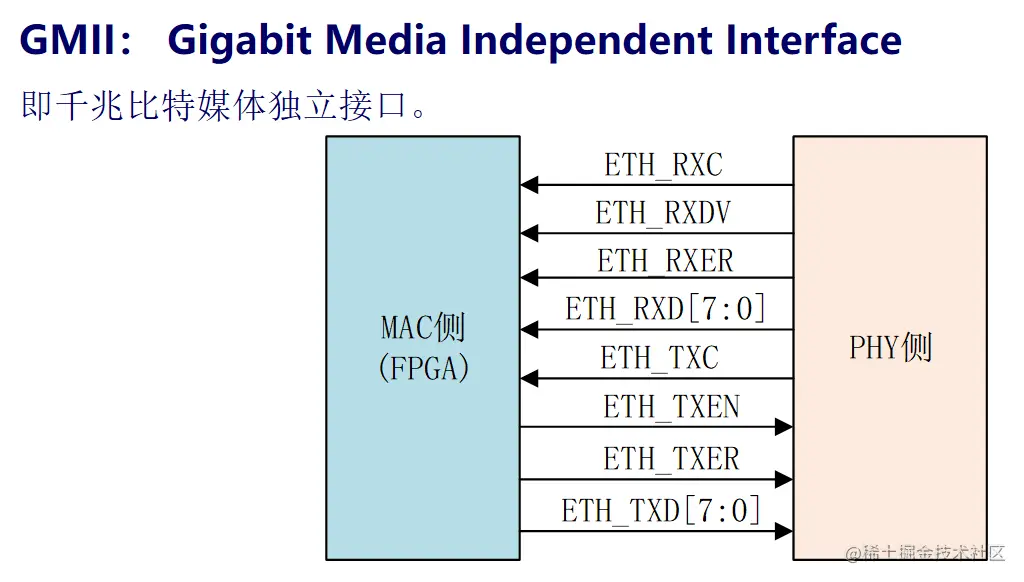 GMII： Gigabit Media Independent Interface

即千兆比特媒体独立接口。

MAC侧
(FPGA)

ETH_RXC

ETH_RXDV

ETH_RXER

ETH_RXD[7:0]

ETH_TXC

ETH_TXEN

ETH_TXER

ETH_TXD[7:0]

PHY侧

@稀土掘金技术社区